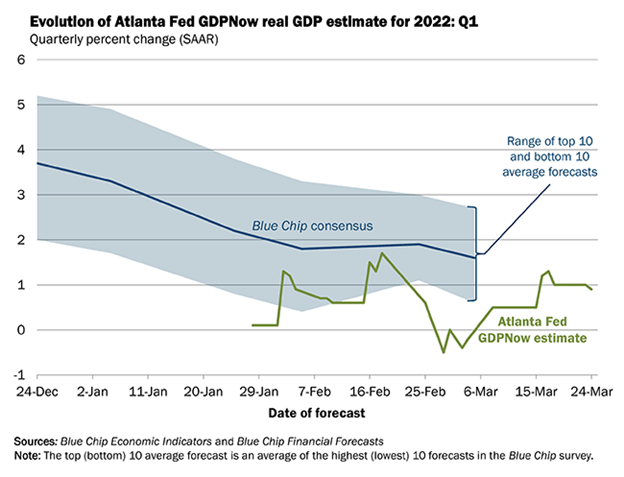 Evolution of Atlanta Fed GDPNow real GDP estimate for 2022: Q1
Quarterly percent change (SAAR)

6
5
4
3
2
1
0
-1

Range of top 10 and bottom 10 average forecasts

Blue Chip consensus

Atlanta Fed GDPNow estimate

24-Dec
2-Jan
11-Jan
20-Jan
29-Jan
7-Feb
16-Feb
25-Feb
6-Mar
15-Mar
24-Mar

Date of forecast

Sources: Blue Chip Economic Indicators and Blue Chip Financial Forecasts
Note: The top (bottom) 10 average forecast is an average of the highest (lowest) 10 forecasts in the Blue Chip survey.